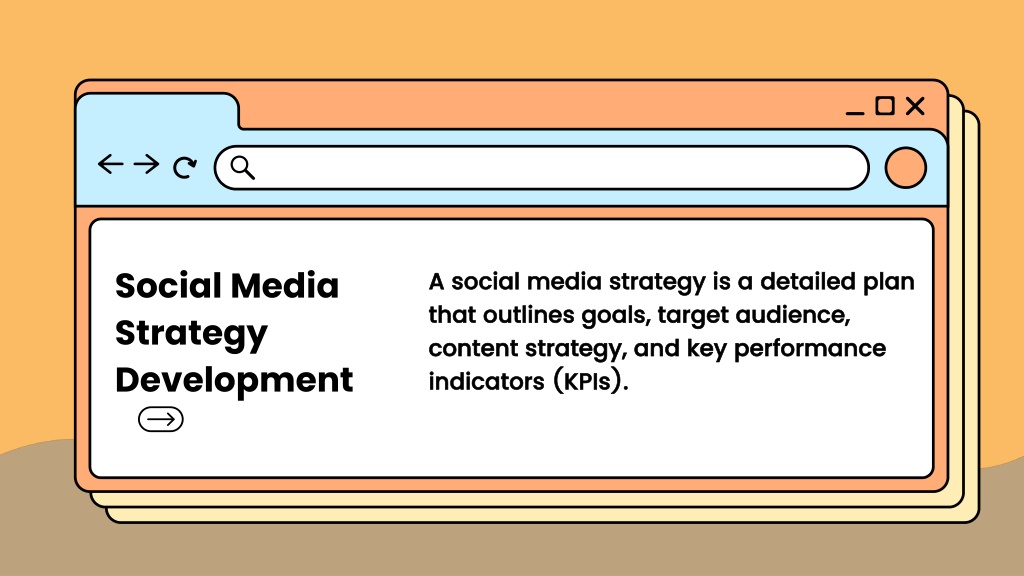 Social Media Strategy Development

A social media strategy is a detailed plan that outlines goals, target audience, content strategy, and key performance indicators (KPIs).